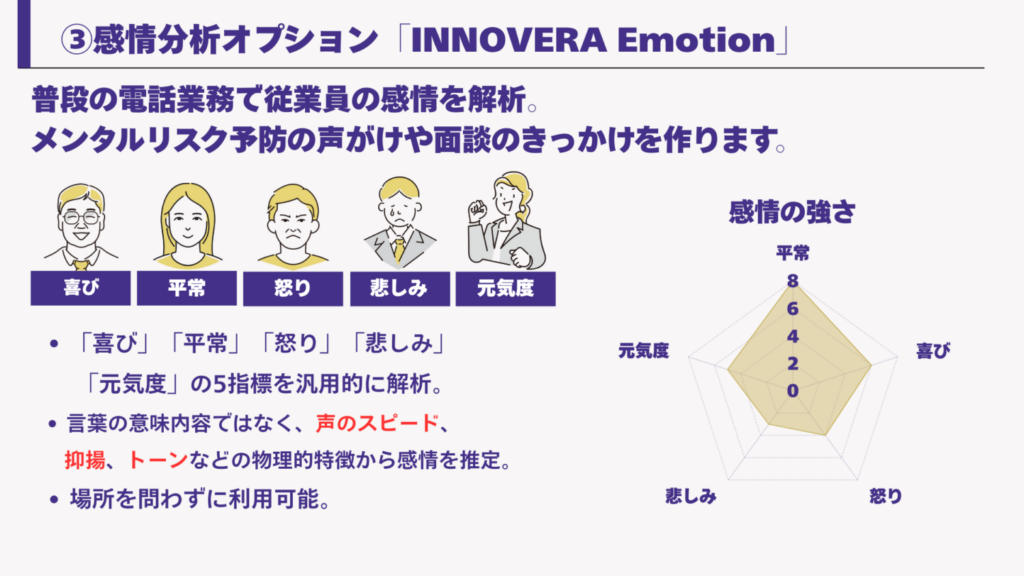 ③感情分析オプション「INNOVERA Emotion」

普段の電話業務で従業員の感情を解析。
メンタルリスク予防の声がけや面談のきっかけを作ります。

喜び
平常
怒り
悲しみ
元気度

• 「喜び」「平常」「怒り」「悲しみ」「元気度」の5指標を汎用的に解析。
• 言葉の意味内容ではなく、声のスピード、抑揚、トーンなどの物理的特徴から感情を推定。
• 場所を問わずに利用可能。

感情の強さ
平常
8
6
4
2
0
喜び
怒り
悲しみ
元気度